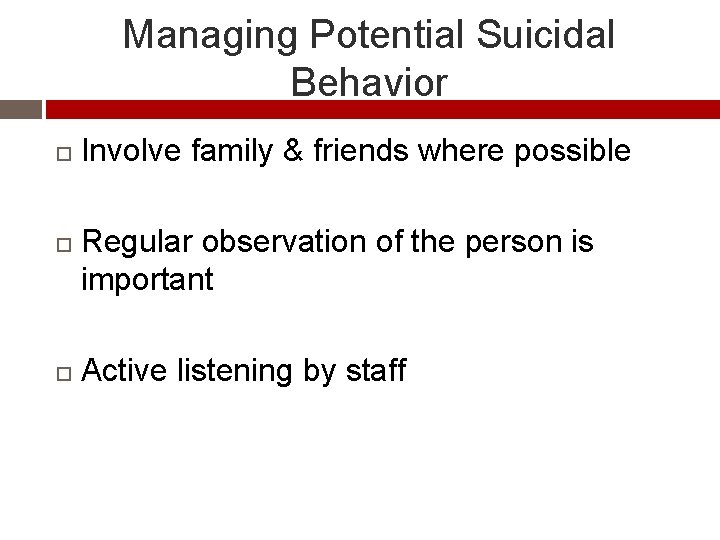 Managing Potential Suicidal Behavior

□ Involve family & friends where possible

□ Regular observation of the person is important

□ Active listening by staff